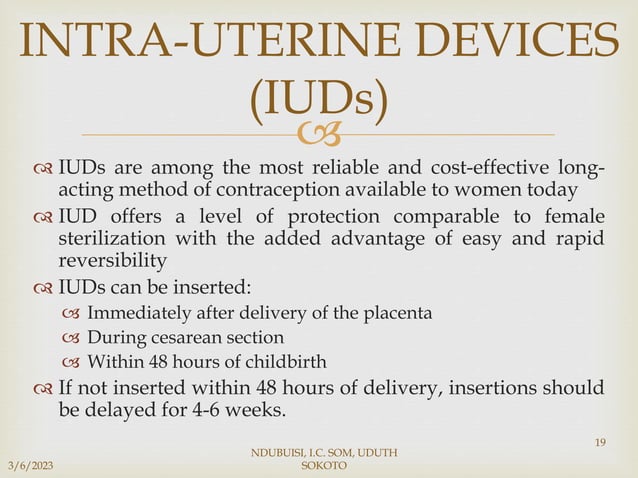 INTRA-UTERINE DEVICES (IUDs)

IUDs are among the most reliable and cost-effective long-acting method of contraception available to women today

IUD offers a level of protection comparable to female sterilization with the added advantage of easy and rapid reversibility

IUDs can be inserted:

Immediately after delivery of the placenta

During cesarean section

Within 48 hours of childbirth

If not inserted within 48 hours of delivery, insertions should be delayed for 4-6 weeks.

3/6/2023

NDUBUISI, I.C. SOM, UDUTH SOKOTO

19